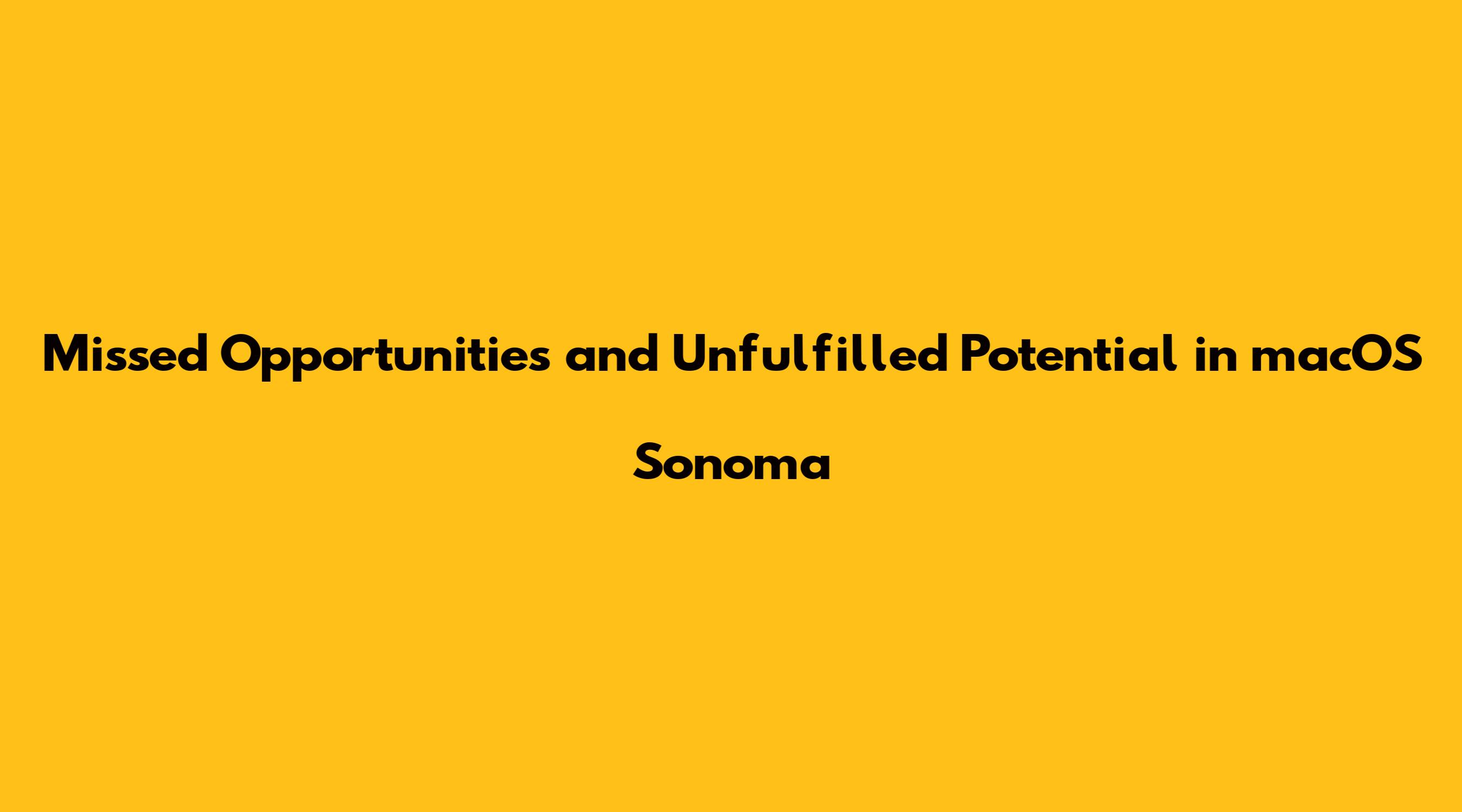 Missed Opportunities and Unfulfilled Potential in macOS Sonoma